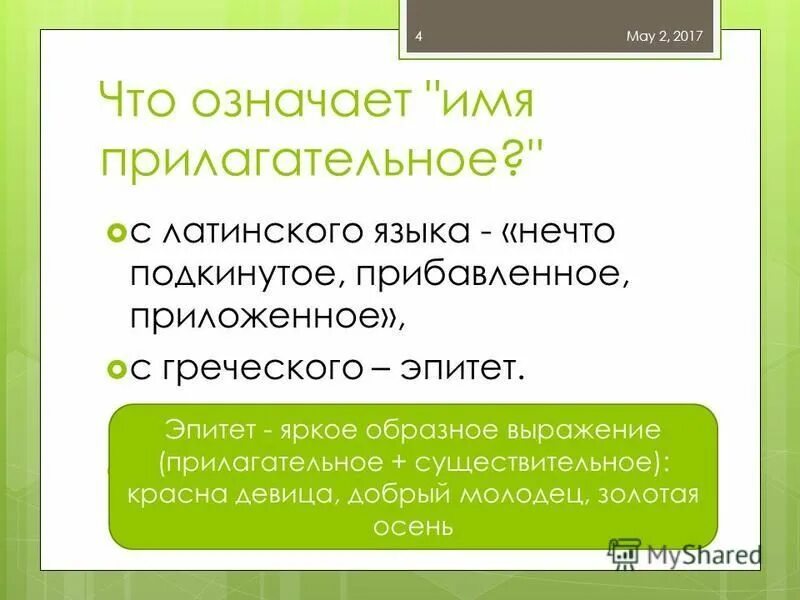 4 May 2, 2017

Что означает "имя прилагательное?"

с латинского языка - «нечто подкинутое, прибавленное, приложенное»,

с греческого – эпитет.

Эпитет - яркое образное выражение (прилагательное + существительное): красна девица, добрый молодец, золотая осень

MyShared